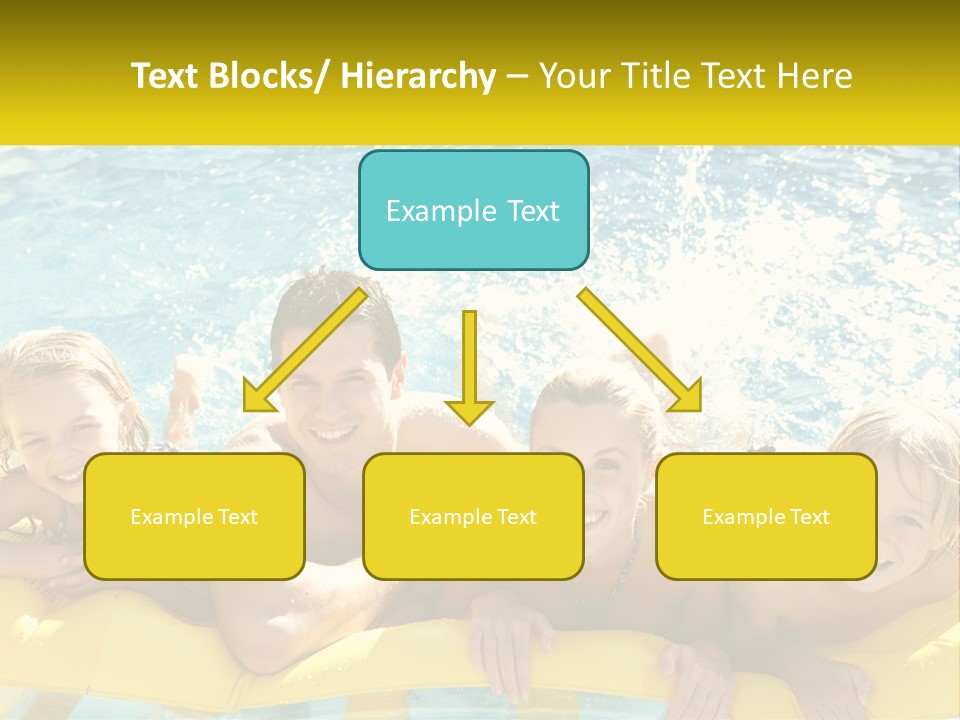 Text Blocks/ Hierarchy – Your Title Text Here

Example Text

Example Text

Example Text

Example Text